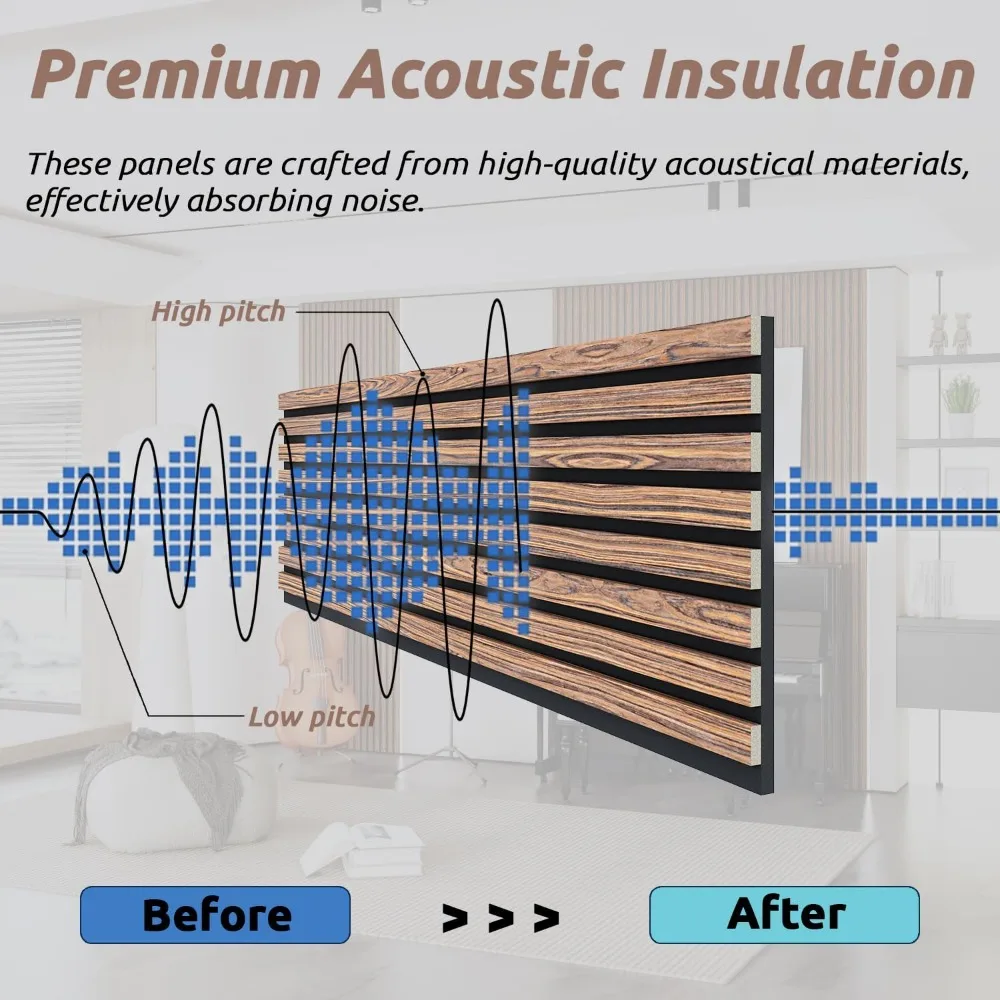 Premium Acoustic Insulation

These panels are crafted from high-quality acoustical materials, effectively absorbing noise.

High pitch

Low pitch

Before

> > >

After